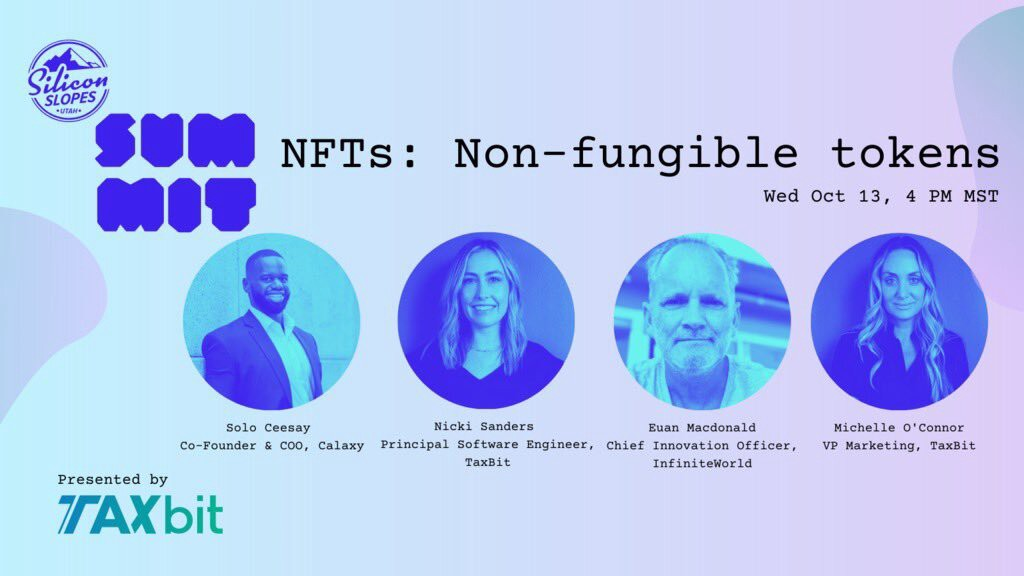 Silicon SLOPES UTAH

SUM MIT

NFTs: Non-fungible tokens

Wed Oct 13, 4 PM MST

Solo Ceesay
Co-Founder & COO, Calaxy

Nicki Sanders
Principal Software Engineer, TaxBit

Euan Macdonald
Chief Innovation Officer, InfiniteWorld

Michelle O'Connor
VP Marketing, TaxBit

Presented by

TAXbit